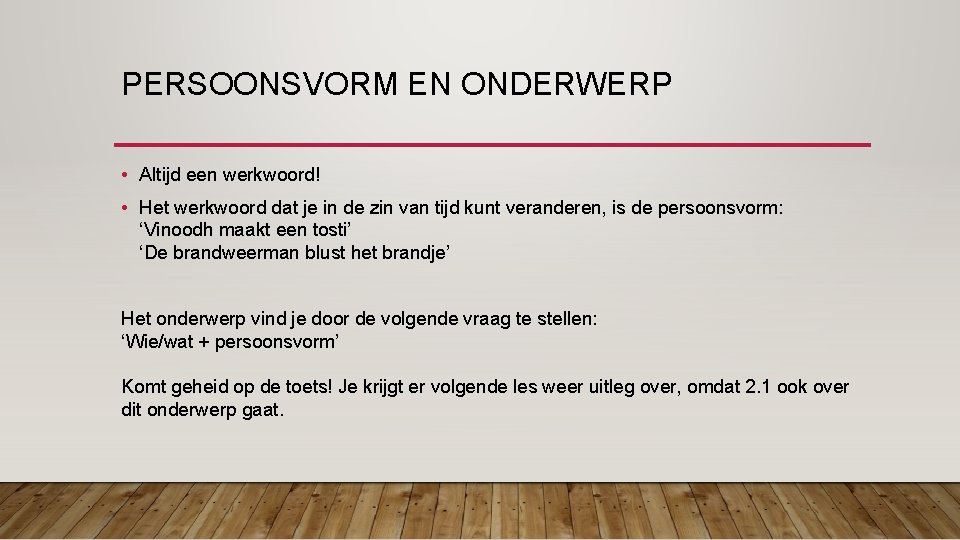 PERSOONSVORM EN ONDERWERP

• Altijd een werkwoord!

• Het werkwoord dat je in de zin van tijd kunt veranderen, is de persoonsvorm:
‘Vinoodh maakt een tosti’
‘De brandweerman blust het brandje’

Het onderwerp vind je door de volgende vraag te stellen:
‘Wie/wat + persoonsvorm’

Komt geheid op de toets! Je krijgt er volgende les weer uitleg over, omdat 2.1 ook over dit onderwerp gaat.